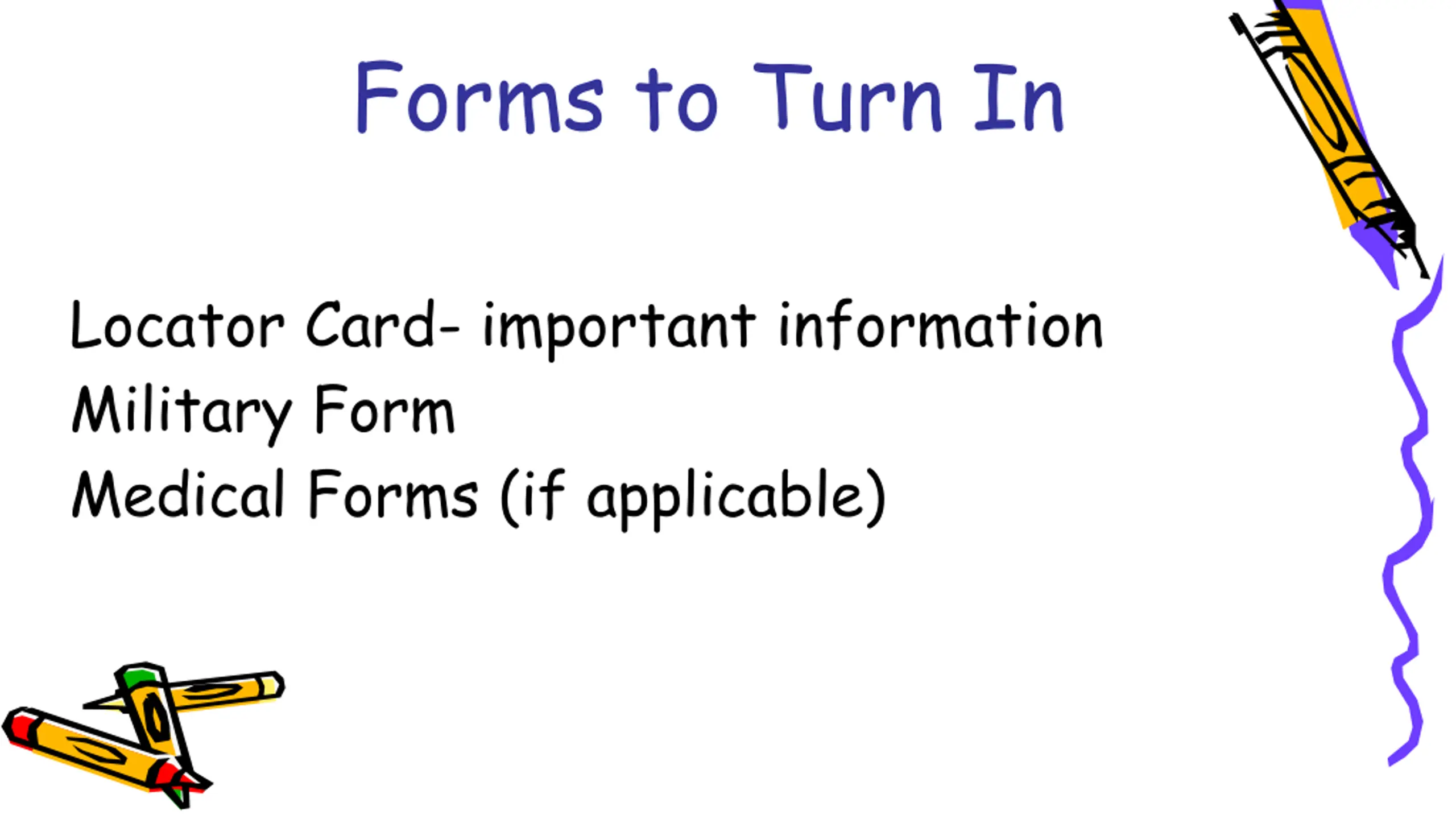 Forms to Turn In

Locator Card- important information
Military Form
Medical Forms (if applicable)